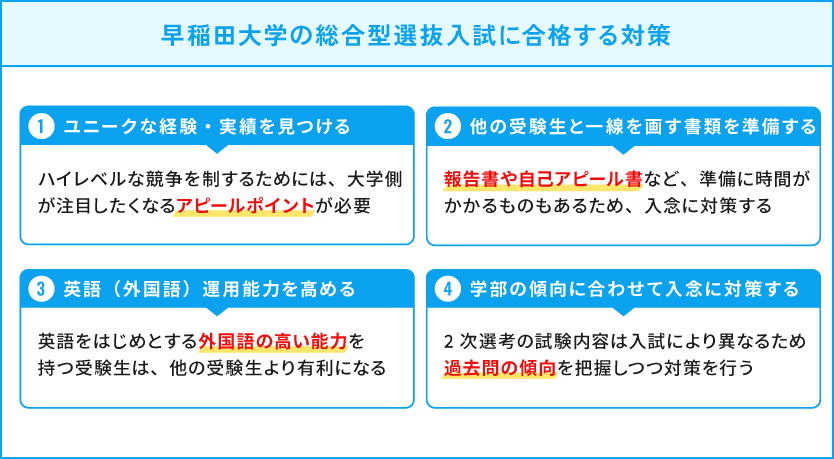 早稲田大学の総合型選抜入試に合格する対策

1 ユニークな経験・実績を見つける

ハイレベルな競争を制するためには、大学側が注目したくなるアピールポイントが必要

2 他の受験生と一線を画す書類を準備する

報告書や自己アピール書など、準備に時間がかかるものもあるため、入念に対策する

3 英語（外国語）運用能力を高める

英語をはじめとする外国語の高い能力を持つ受験生は、他の受験生より有利になる

4 学部の傾向に合わせて入念に対策する

2次選考の試験内容は入試により異なるため過去問の傾向を把握しつつ対策を行う